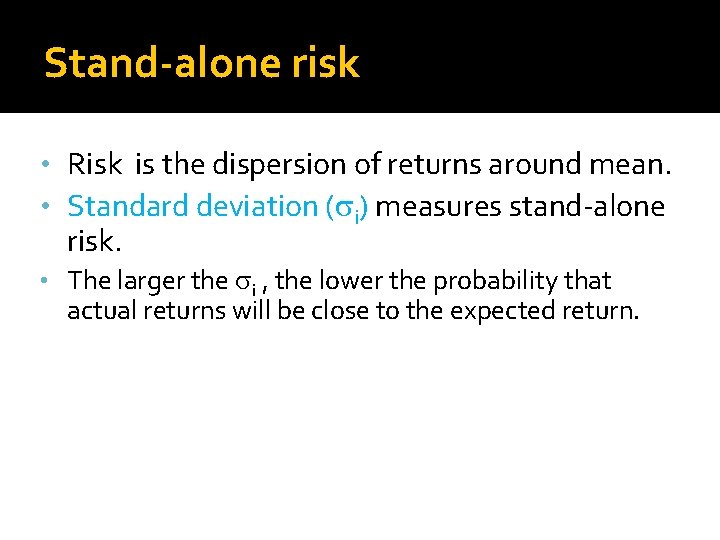 Stand-alone risk

• Risk is the dispersion of returns around mean.
• Standard deviation ($\sigma_i$) measures stand-alone risk.
• The larger the $\sigma_i$ , the lower the probability that actual returns will be close to the expected return.